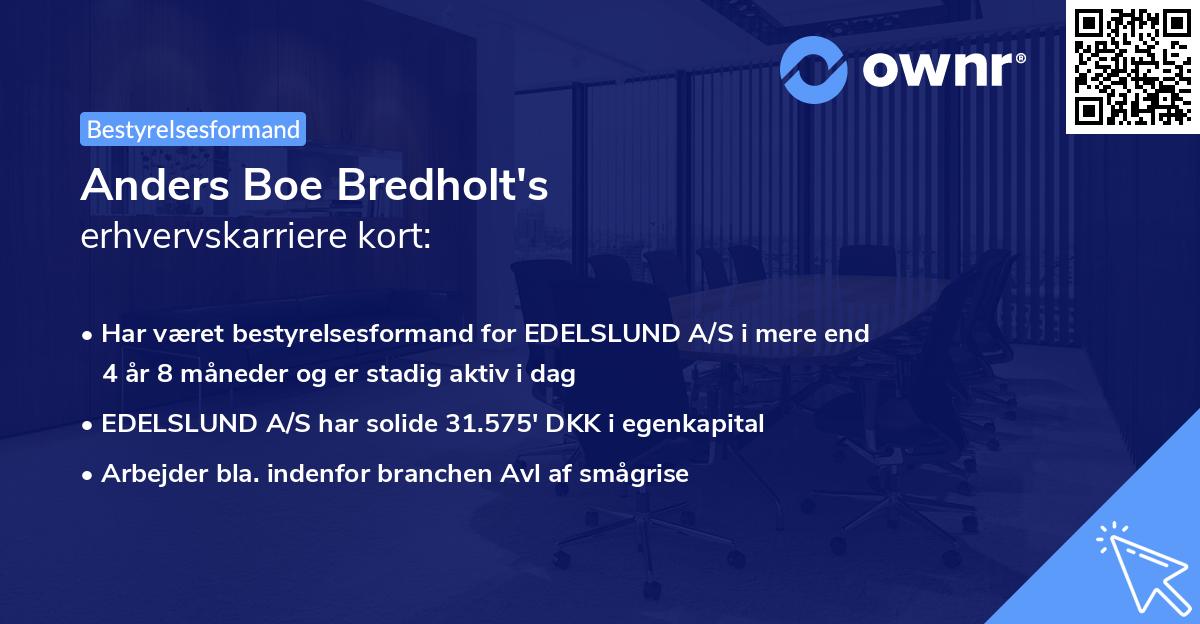 ownr®

Bestyrelsesformand

Anders Boe Bredholt's
erhvervskarriere kort:

• Har været bestyrelsesformand for EDELSLUND A/S i mere end 4 år 8 måneder og er stadig aktiv i dag
• EDELSLUND A/S har solide 31.575' DKK i egenkapital
• Arbejder bla. indenfor branchen Avl af smågrise